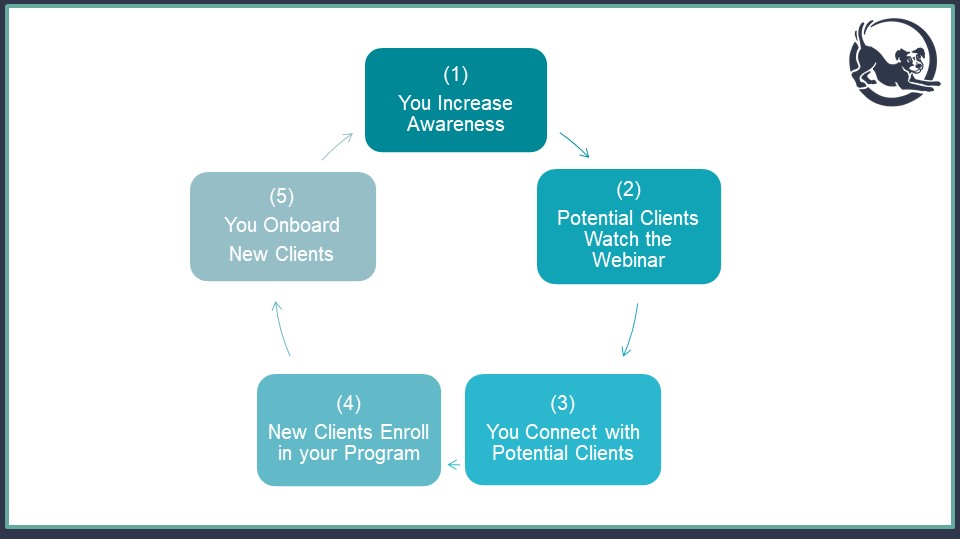 (1)
You Increase Awareness

(2)
Potential Clients Watch the Webinar

(3)
You Connect with Potential Clients

(4)
New Clients Enroll in your Program

(5)
You Onboard New Clients